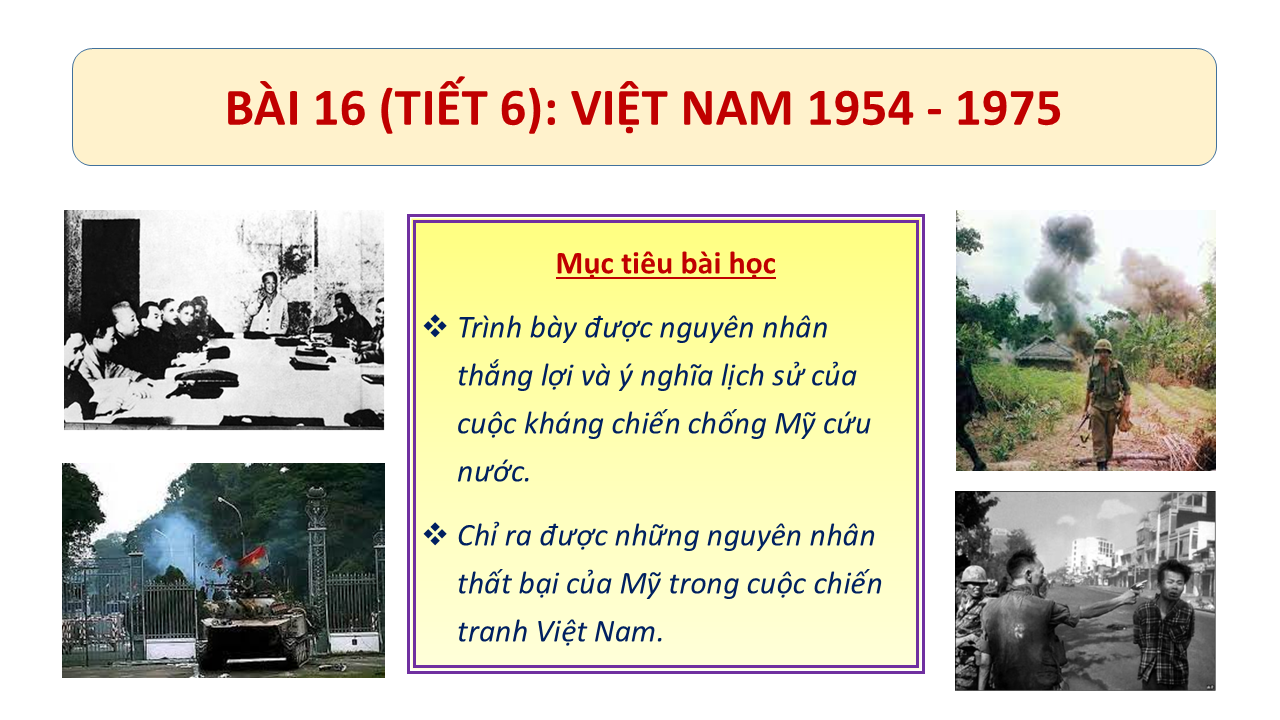 BÀI 16 (TIẾT 6): VIỆT NAM 1954 - 1975

Mục tiêu bài học

❖ Trình bày được nguyên nhân thắng lợi và ý nghĩa lịch sử của cuộc kháng chiến chống Mỹ cứu nước.

❖ Chỉ ra được những nguyên nhân thất bại của Mỹ trong cuộc chiến tranh Việt Nam.